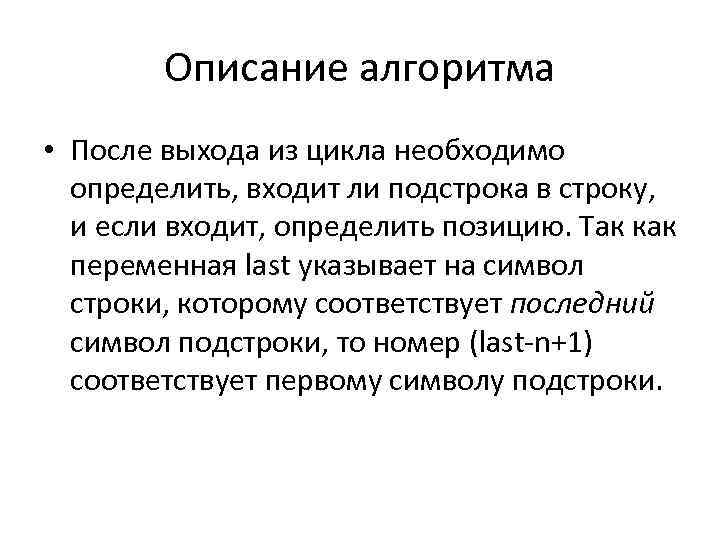 Описание алгоритма

• После выхода из цикла необходимо определить, входит ли подстрока в строку, и если входит, определить позицию. Так как переменная last указывает на символ строки, которому соответствует последний символ подстроки, то номер (last-n+1) соответствует первому символу подстроки.